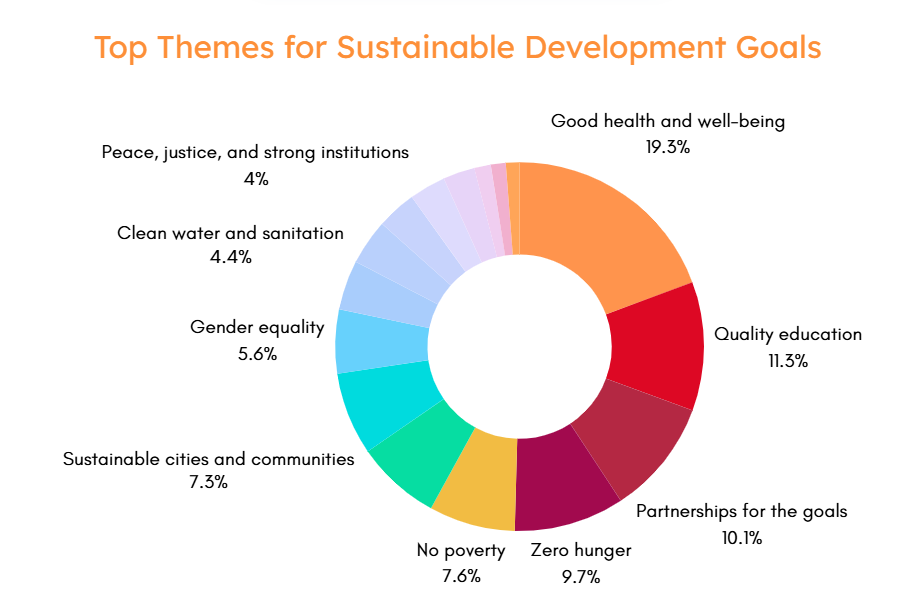 Top Themes for Sustainable Development Goals

Good health and well-being
19.3%

Quality education
11.3%

Partnerships for the goals
10.1%

Zero hunger
9.7%

No poverty
7.6%

Sustainable cities and communities
7.3%

Gender equality
5.6%

Clean water and sanitation
4.4%

Peace, justice, and strong institutions
4%